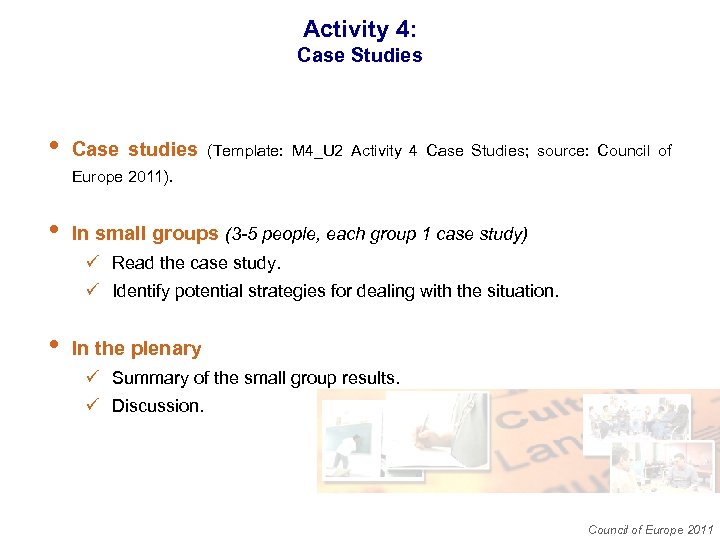 Activity 4:
Case Studies

• Case studies (Template: M4_U2 Activity 4 Case Studies; source: Council of Europe 2011).

• In small groups (3-5 people, each group 1 case study)
✓ Read the case study.
✓ Identify potential strategies for dealing with the situation.

• In the plenary
✓ Summary of the small group results.
✓ Discussion.

Cult
Lan

Council of Europe 2011